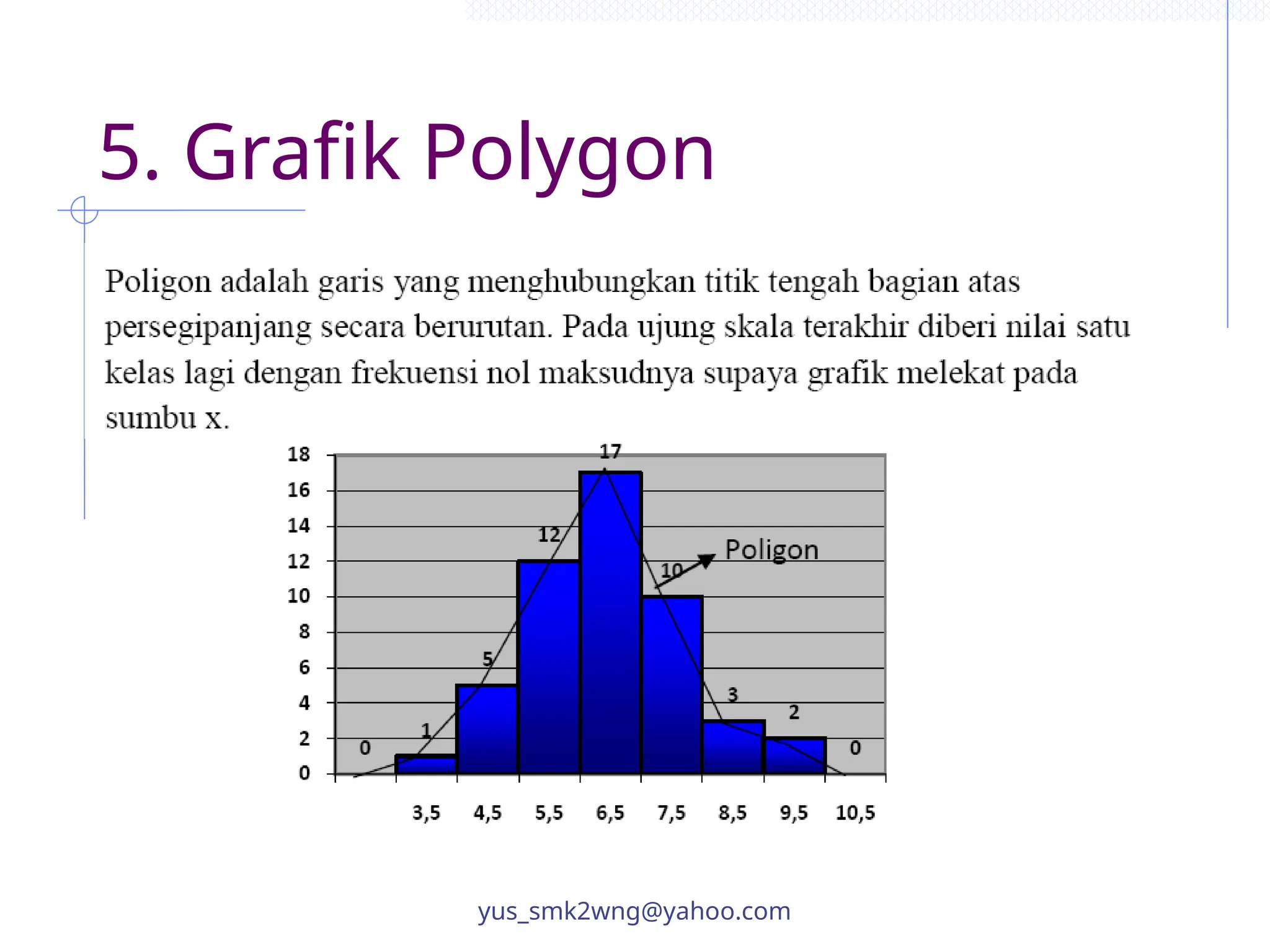 5. Grafik Polygon

Poligon adalah garis yang menghubungkan titik tengah bagian atas persegipanjang secara berurutan. Pada ujung skala terakhir diberi nilai satu kelas lagi dengan frekuensi nol maksudnya supaya grafik melekat pada sumbu x.

18
16
14
12
10
8
6
4
2
0

0
1
5
12
17
10
3
2
0
Poligon

3,5
4,5
5,5
6,5
7,5
8,5
9,5
10,5

yus_smk2wng@yahoo.com